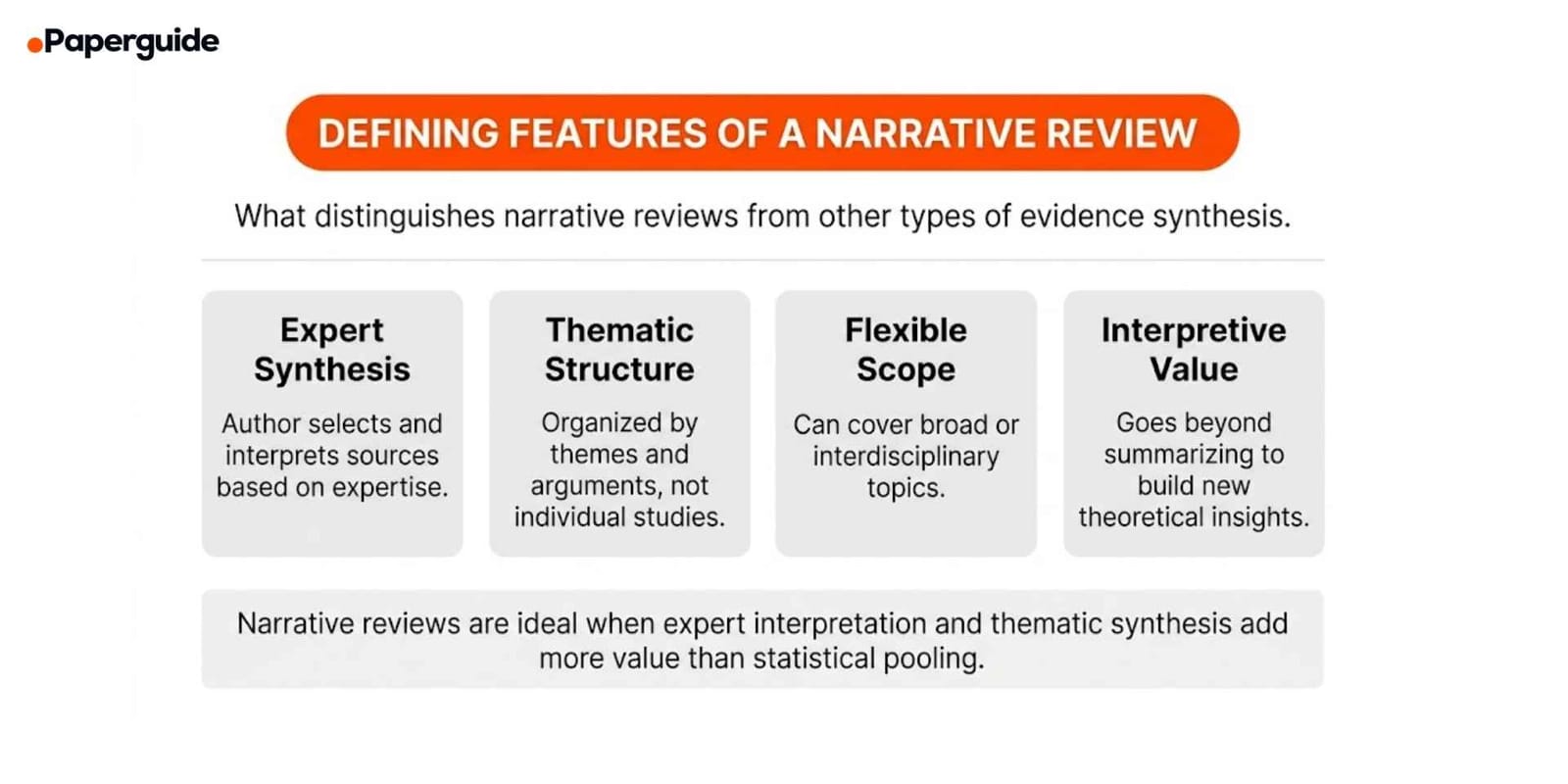 Paperguide

DEFINING FEATURES OF A NARRATIVE REVIEW

What distinguishes narrative reviews from other types of evidence synthesis.

Expert Synthesis

Author selects and interprets sources based on expertise.

Thematic Structure

Organized by themes and arguments, not individual studies.

Flexible Scope

Can cover broad or interdisciplinary topics.

Interpretive Value

Goes beyond summarizing to build new theoretical insights.

Narrative reviews are ideal when expert interpretation and thematic synthesis add more value than statistical pooling.